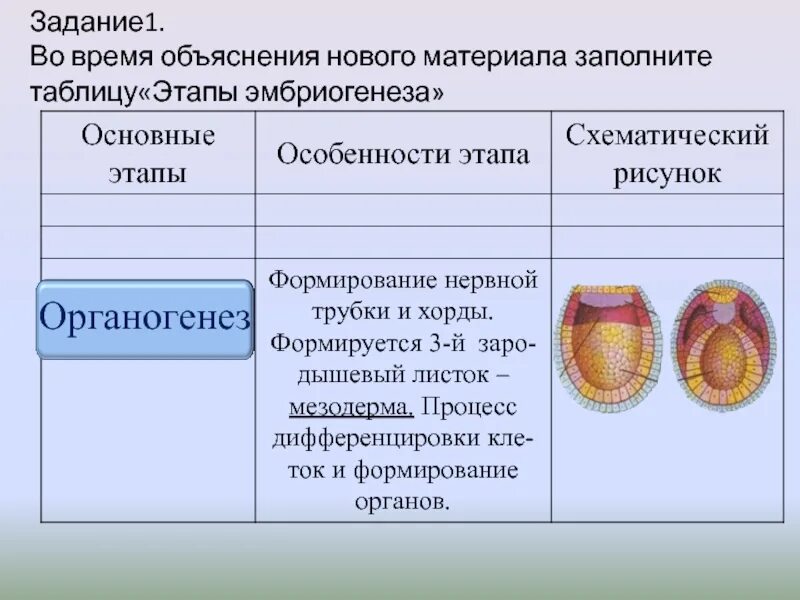 Задание1.
Во время объяснения нового материала заполните таблицу«Этапы эмбриогенеза»

| Основные этапы | Особенности этапа | Схематический рисунок |
|---|---|---|
| | | |
| | | |
| Органогенез | Формирование нервной трубки и хорды. Формируется 3-й зародышевый листок – мезодерма. Процесс дифференцировки клеток и формирование органов. | |